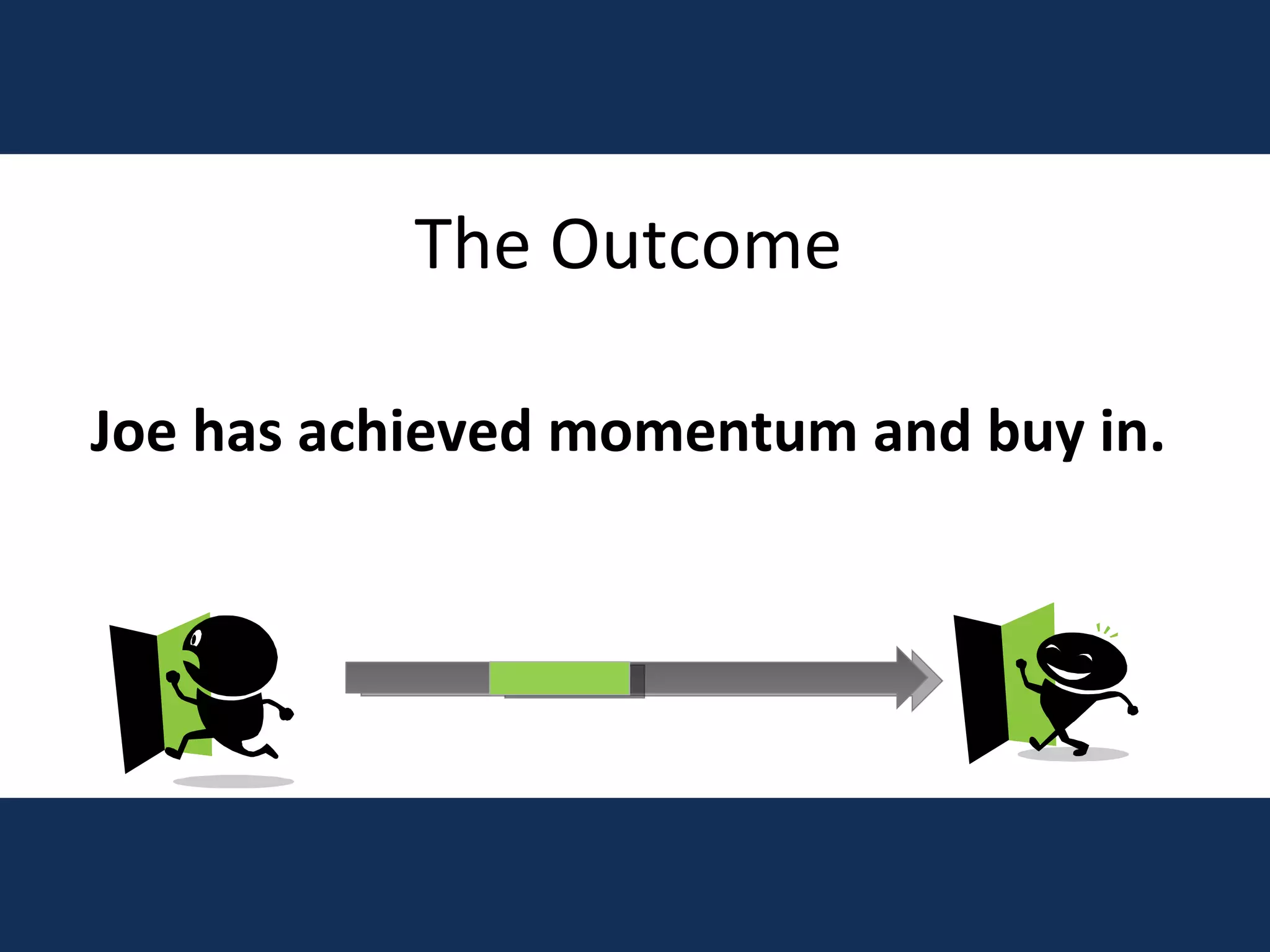 The Outcome

Joe has achieved momentum and buy in.